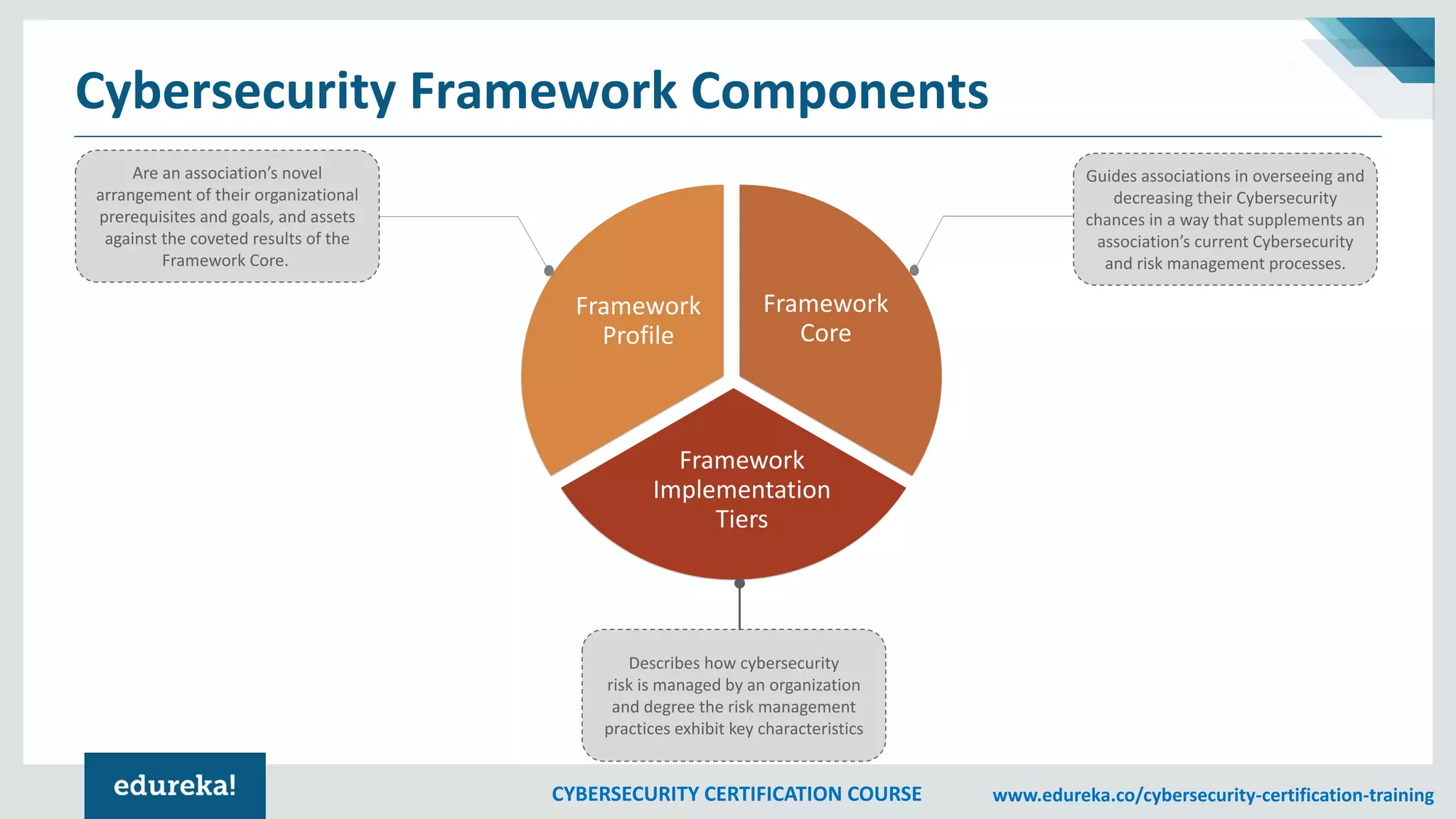 Cybersecurity Framework Components

Are an association's novel arrangement of their organizational prerequisites and goals, and assets against the coveted results of the Framework Core.

Guides associations in overseeing and decreasing their Cybersecurity chances in a way that supplements an association's current Cybersecurity and risk management processes.

Framework Profile

Framework Core

Framework Implementation Tiers

Describes how cybersecurity risk is managed by an organization and degree the risk management practices exhibit key characteristics

edureka!

CYBERSECURITY CERTIFICATION COURSE

www.edureka.co/cybersecurity-certification-training